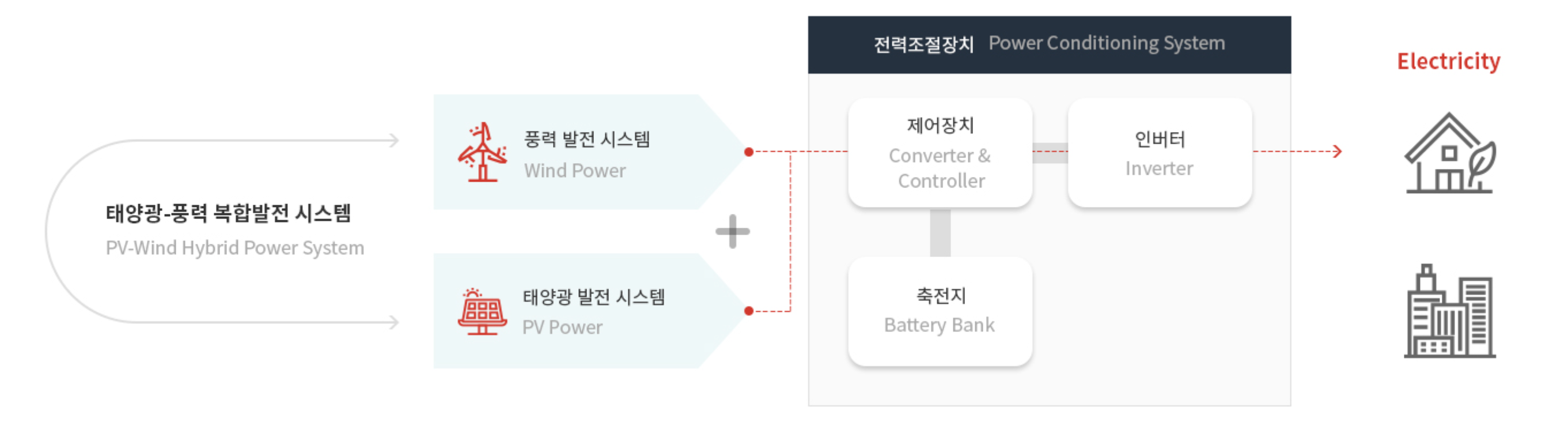 태양광-풍력 복합발전 시스템
PV-Wind Hybrid Power System

풍력 발전 시스템
Wind Power

+

태양광 발전 시스템
PV Power

전력조절장치 Power Conditioning System

제어장치
Converter & Controller

인버터
Inverter

축전지
Battery Bank

Electricity